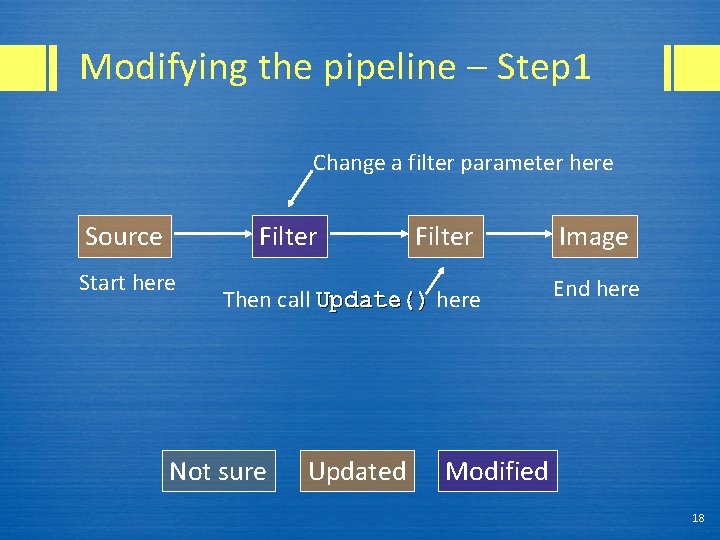 Modifying the pipeline – Step1

Change a filter parameter here

Source

Filter

Filter

Image

Start here

Then call Update() here

End here

Not sure

Updated

Modified

18